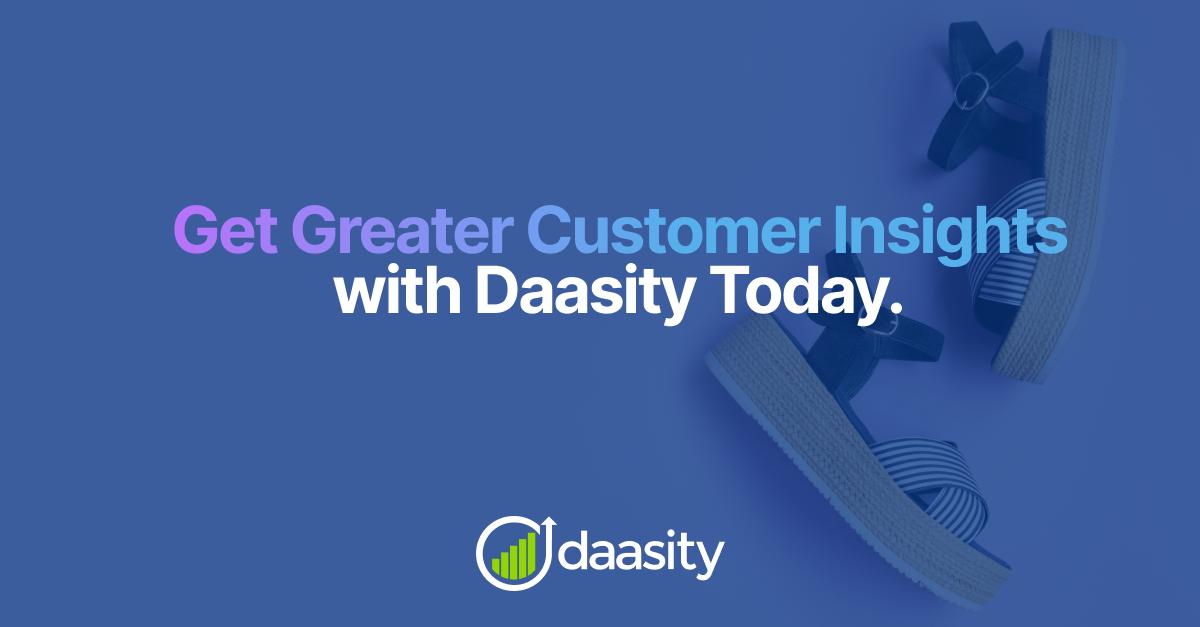 Get Greater Customer Insights with Daasity Today.

daasity